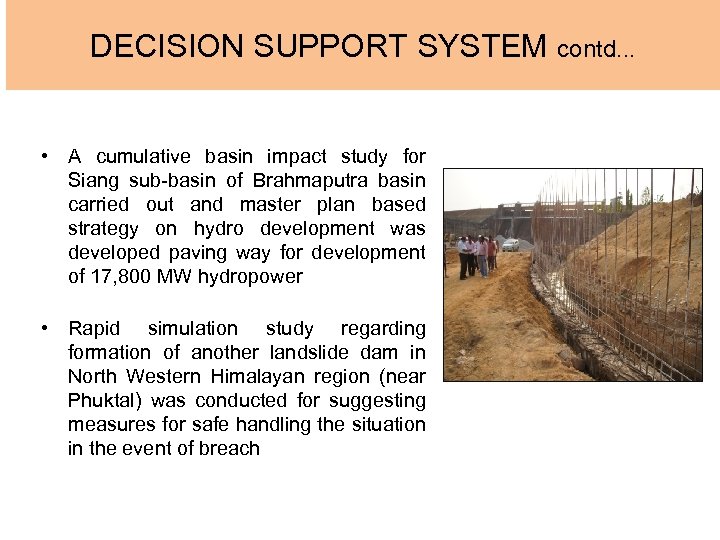 DECISION SUPPORT SYSTEM contd...

• A cumulative basin impact study for Siang sub-basin of Brahmaputra basin carried out and master plan based strategy on hydro development was developed paving way for development of 17,800 MW hydropower

• Rapid simulation study regarding formation of another landslide dam in North Western Himalayan region (near Phuktal) was conducted for suggesting measures for safe handling the situation in the event of breach